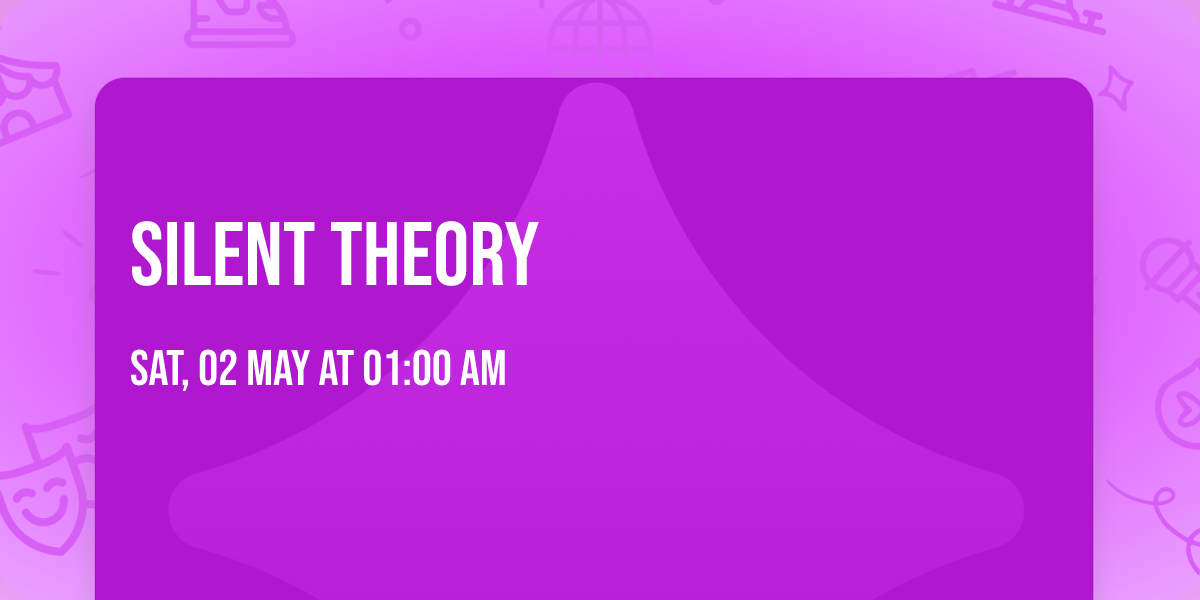 SILENT THEORY

SAT, 02 MAY AT 01:00 AM